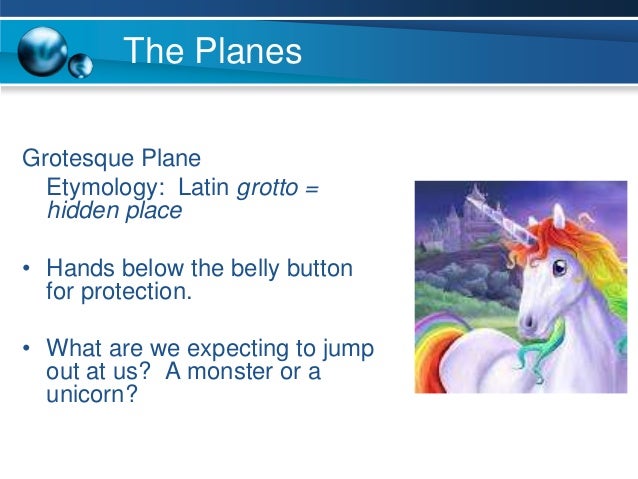 The Planes

Grotesque Plane
Etymology: Latin grotto = hidden place

• Hands below the belly button for protection.

• What are we expecting to jump out at us? A monster or a unicorn?